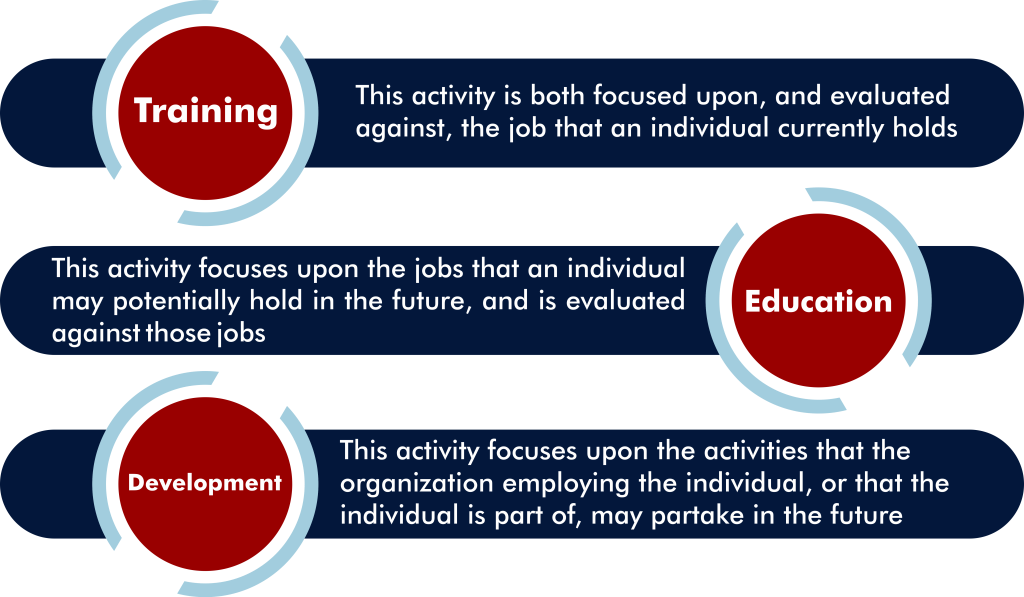 Training

This activity is both focused upon, and evaluated against, the job that an individual currently holds

This activity focuses upon the jobs that an individual may potentially hold in the future, and is evaluated against those jobs

Education

Development

This activity focuses upon the activities that the organization employing the individual, or that the individual is part of, may partake in the future